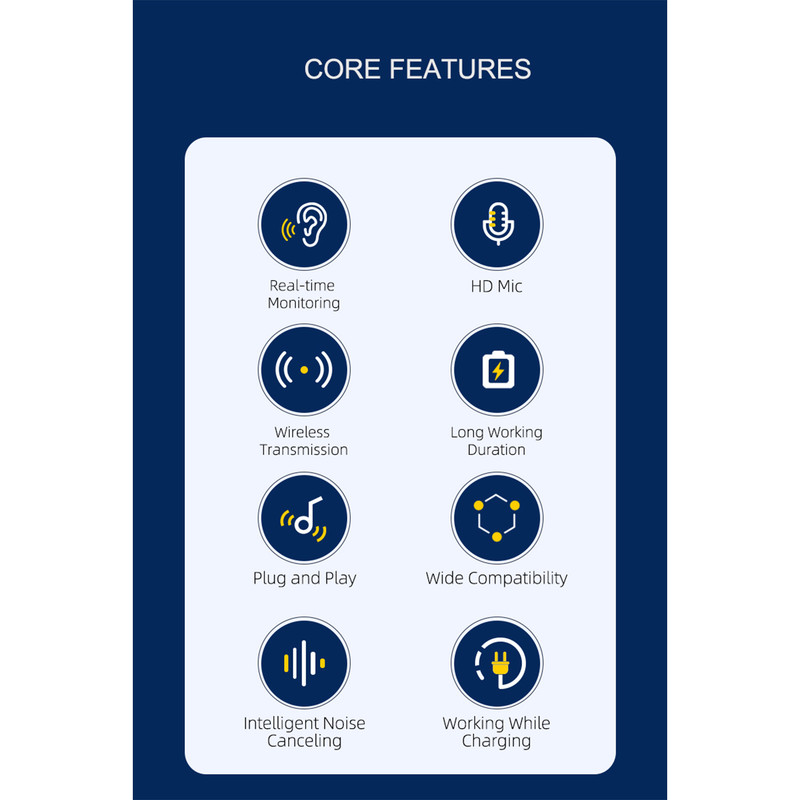 CORE FEATURES

Real-time Monitoring

HD Mic

Wireless Transmission

Long Working Duration

Plug and Play

Wide Compatibility

Intelligent Noise Canceling

Working While Charging